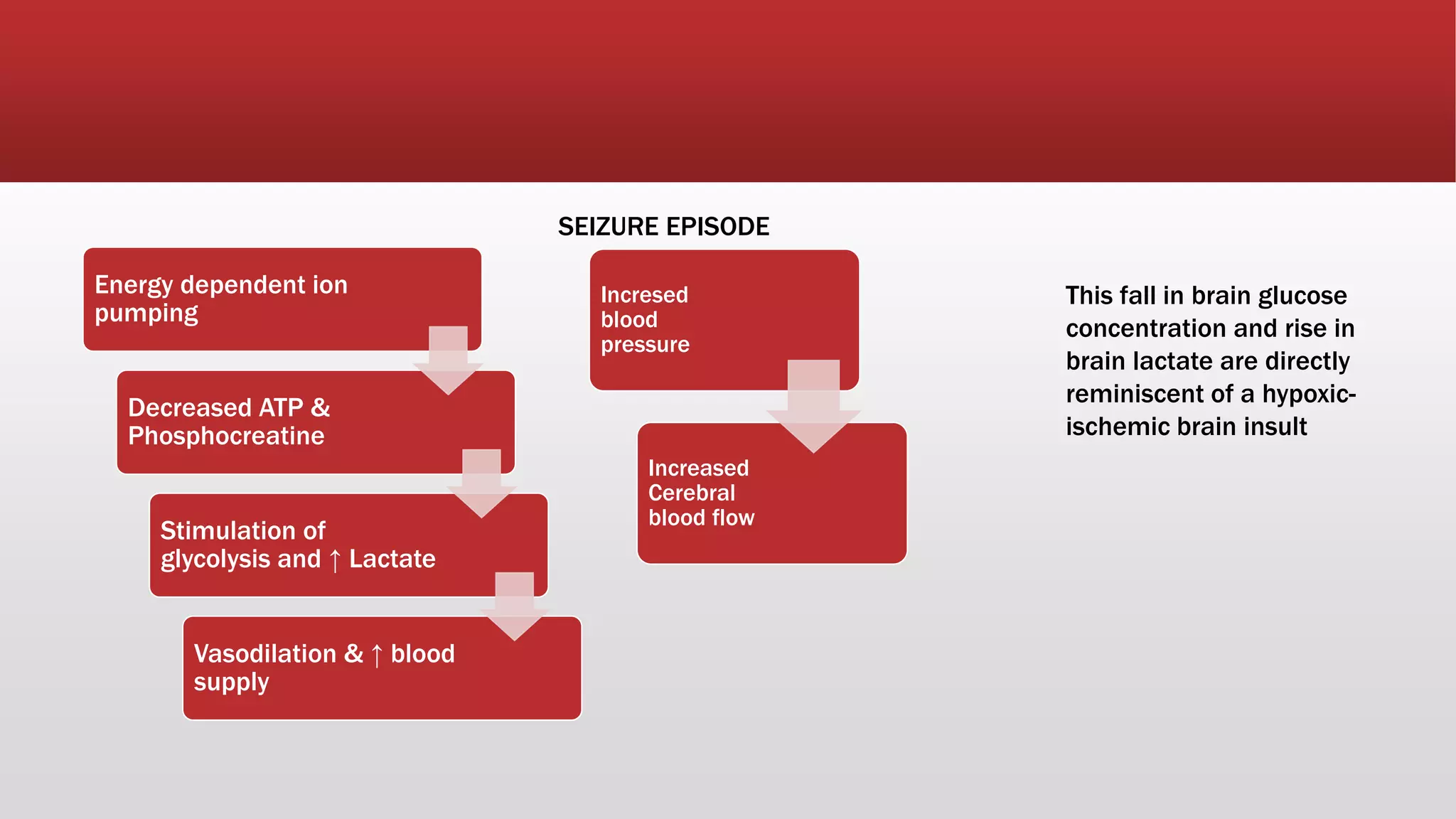 SEIZURE EPISODE

Energy dependent ion pumping

Decreased ATP & Phosphocreatine

Stimulation of glycolysis and ↑ Lactate

Vasodilation & ↑ blood supply

Incresed blood pressure

Increased Cerebral blood flow

This fall in brain glucose concentration and rise in brain lactate are directly reminiscent of a hypoxic-ischemic brain insult